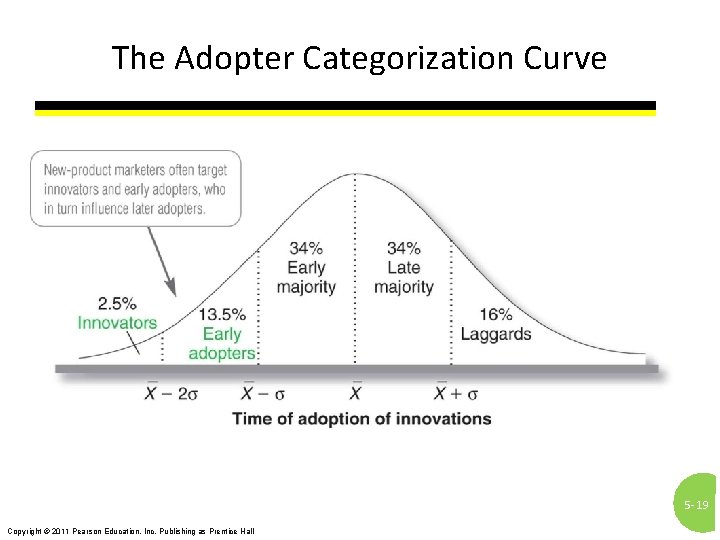 The Adopter Categorization Curve

New-product marketers often target innovators and early adopters, who in turn influence later adopters.

2.5%
Innovators

13.5%
Early adopters

34%
Early majority

34%
Late majority

16%
Laggards

$\bar{X} - 2\sigma$ $\bar{X} - \sigma$ $\bar{X}$ $\bar{X} + \sigma$

Time of adoption of innovations

5-19

Copyright © 2011 Pearson Education, Inc. Publishing as Prentice Hall